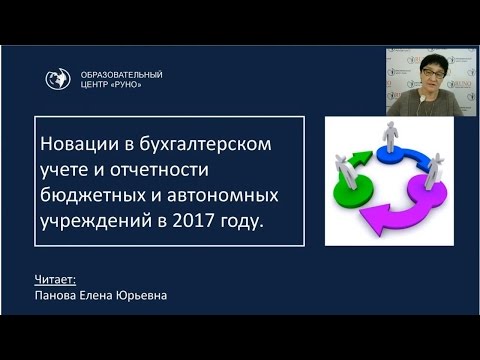 ОБРАЗОВАТЕЛЬНЫЙ ЦЕНТР «РУНО»

Новации в бухгалтерском учете и отчетности бюджетных и автономных учреждений в 2017 году.

Читает:
Панова Елена Юрьевна